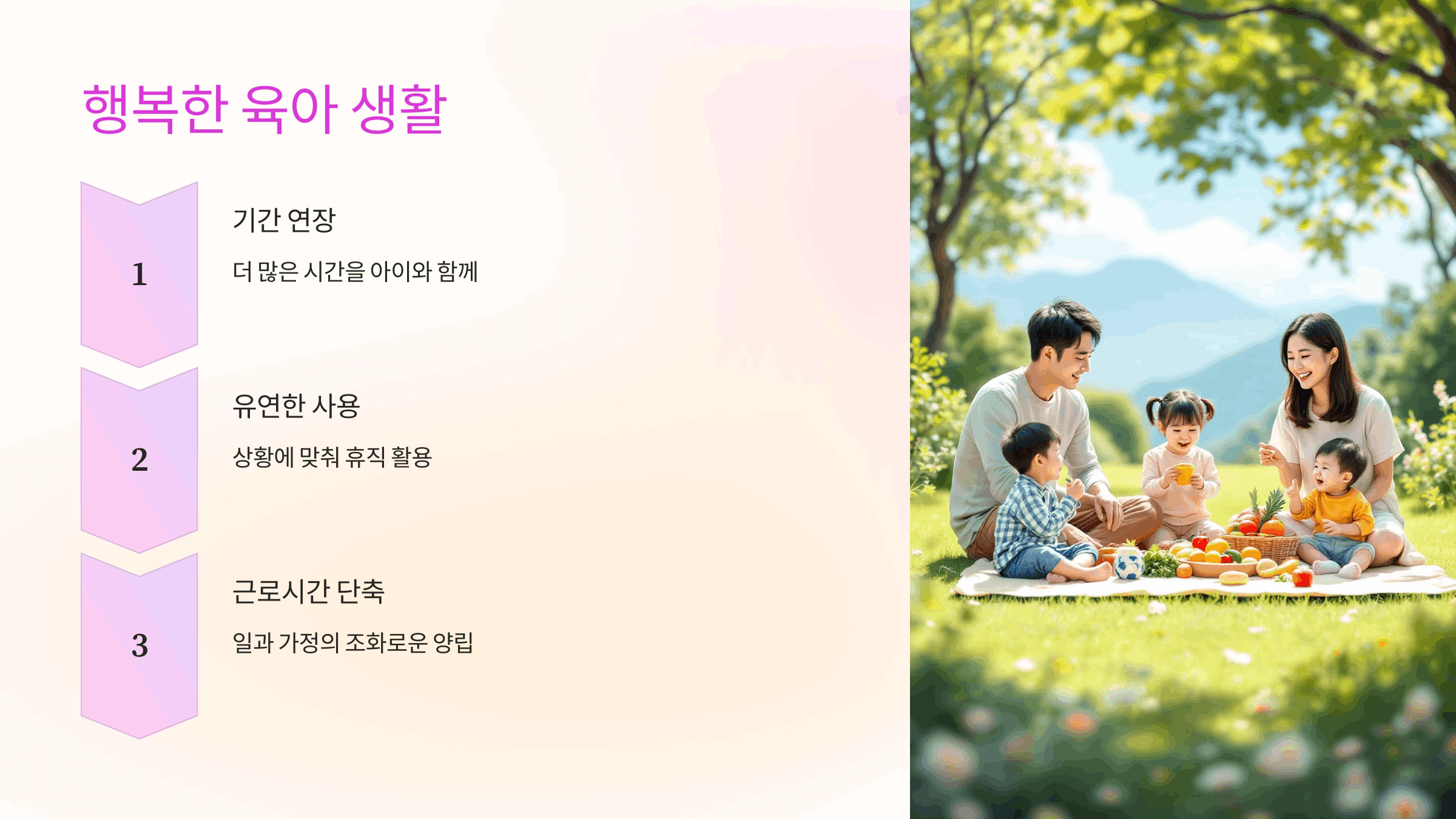 행복한 육아 생활

1

기간 연장

더 많은 시간을 아이와 함께

2

유연한 사용

상황에 맞춰 휴직 활용

3

근로시간 단축

일과 가정의 조화로운 양립